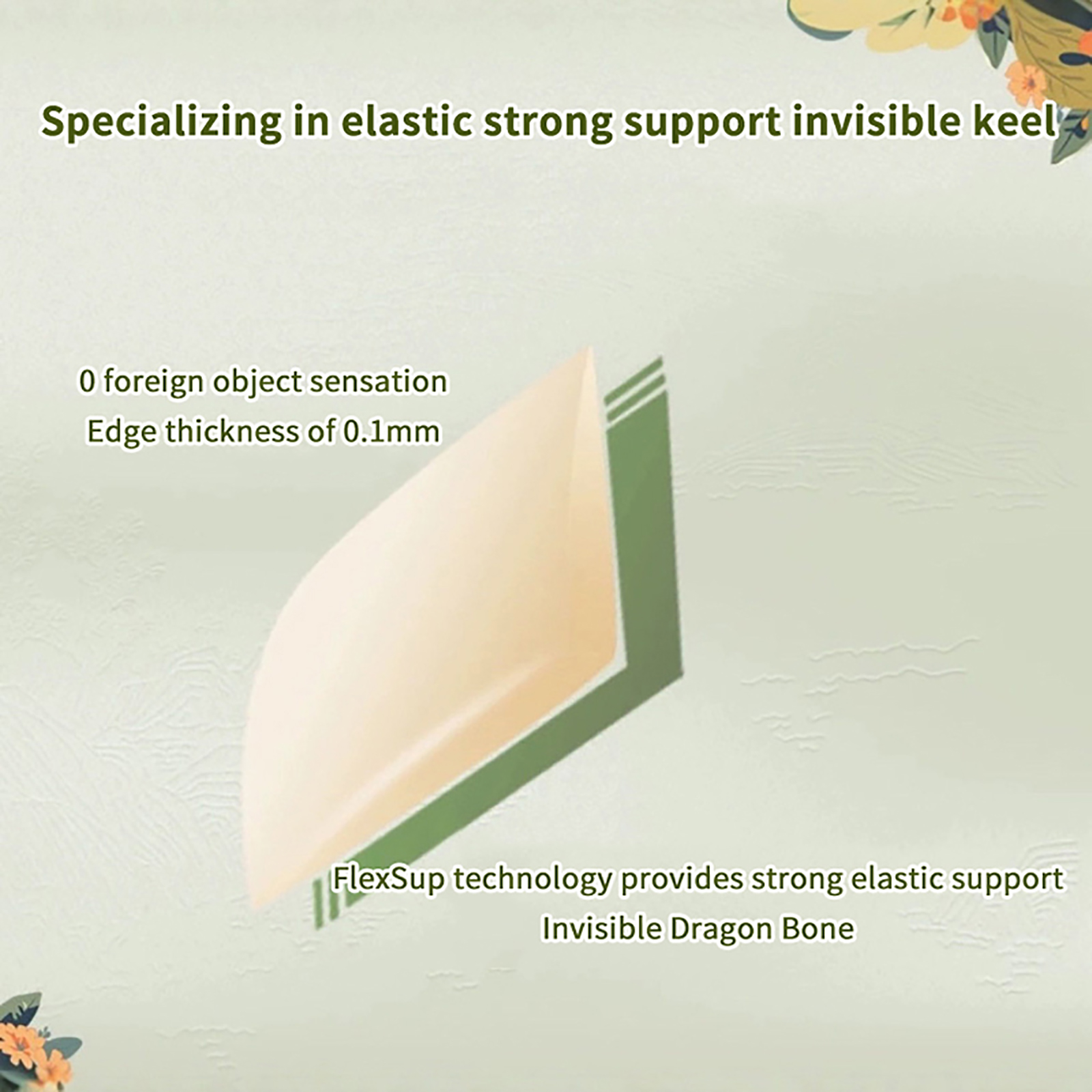 Specializing in elastic strong support invisible keel

0 foreign object sensation
Edge thickness of 0.1mm

FlexSup technology provides strong elastic support
Invisible Dragon Bone